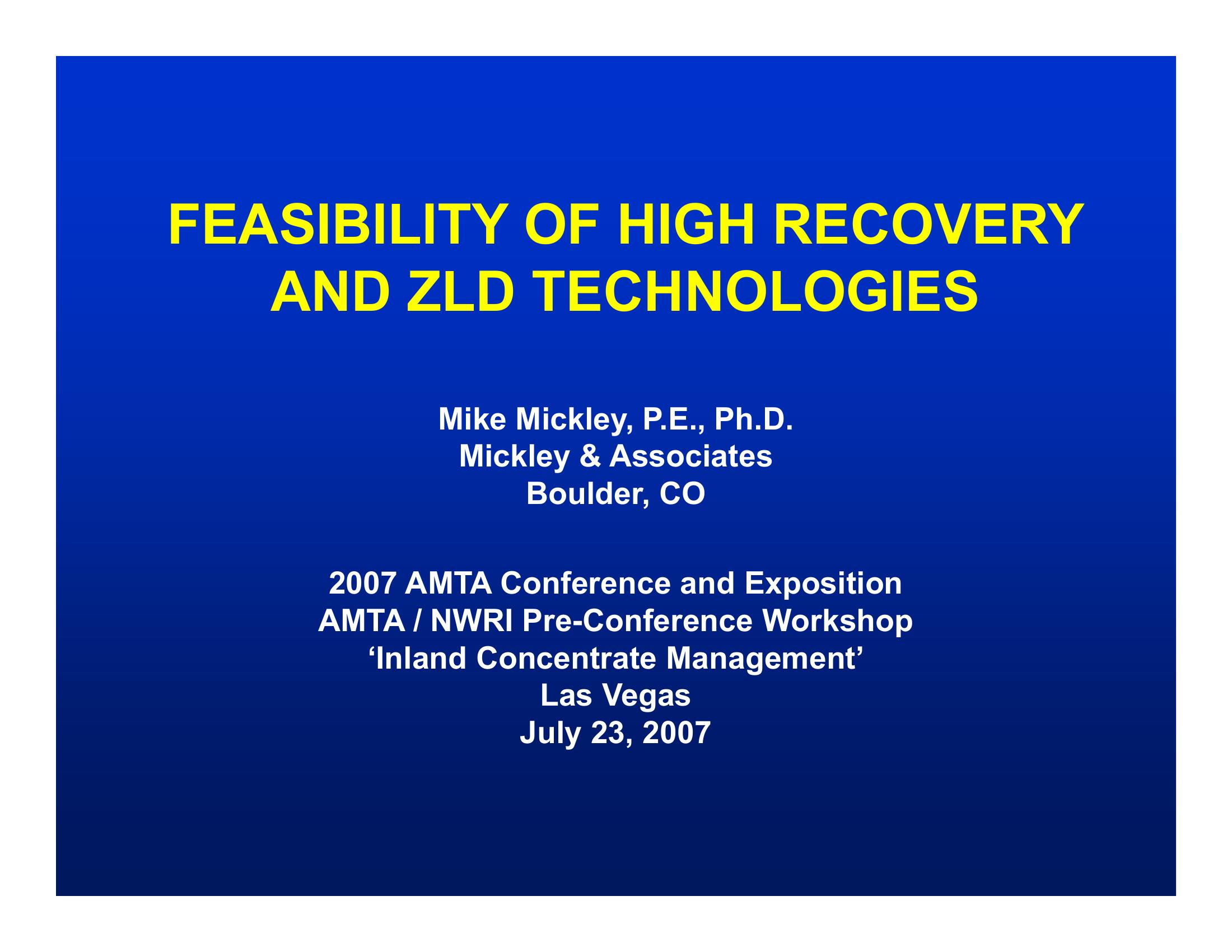 FEASIBILITY OF HIGH RECOVERY AND ZLD TECHNOLOGIES

Mike Mickley, P.E., Ph.D.
Mickley & Associates
Boulder, CO

2007 AMTA Conference and Exposition
AMTA / NWRI Pre-Conference Workshop
‘Inland Concentrate Management’
Las Vegas
July 23, 2007